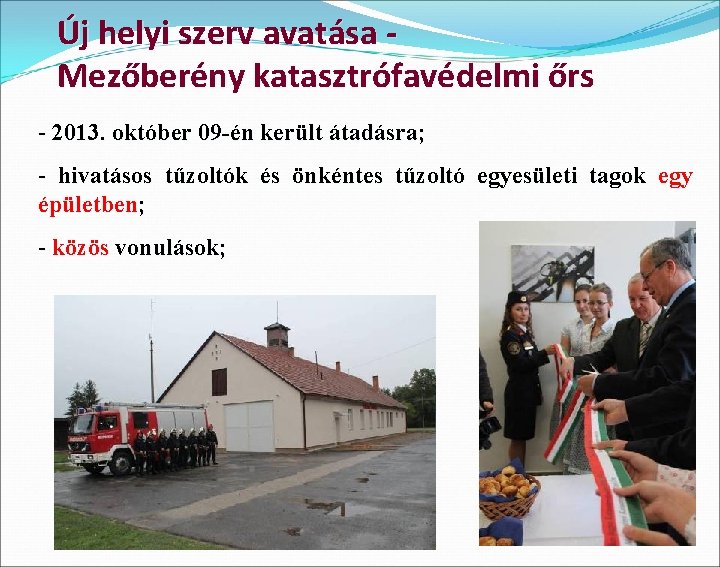 Új helyi szerv avatása - Mezőberény katasztrófavédelmi őrs

- 2013. október 09-én került átadásra;

- hivatásos tűzoltók és önkéntes tűzoltó egyesületi tagok egy épületben;

- közös vonulások;